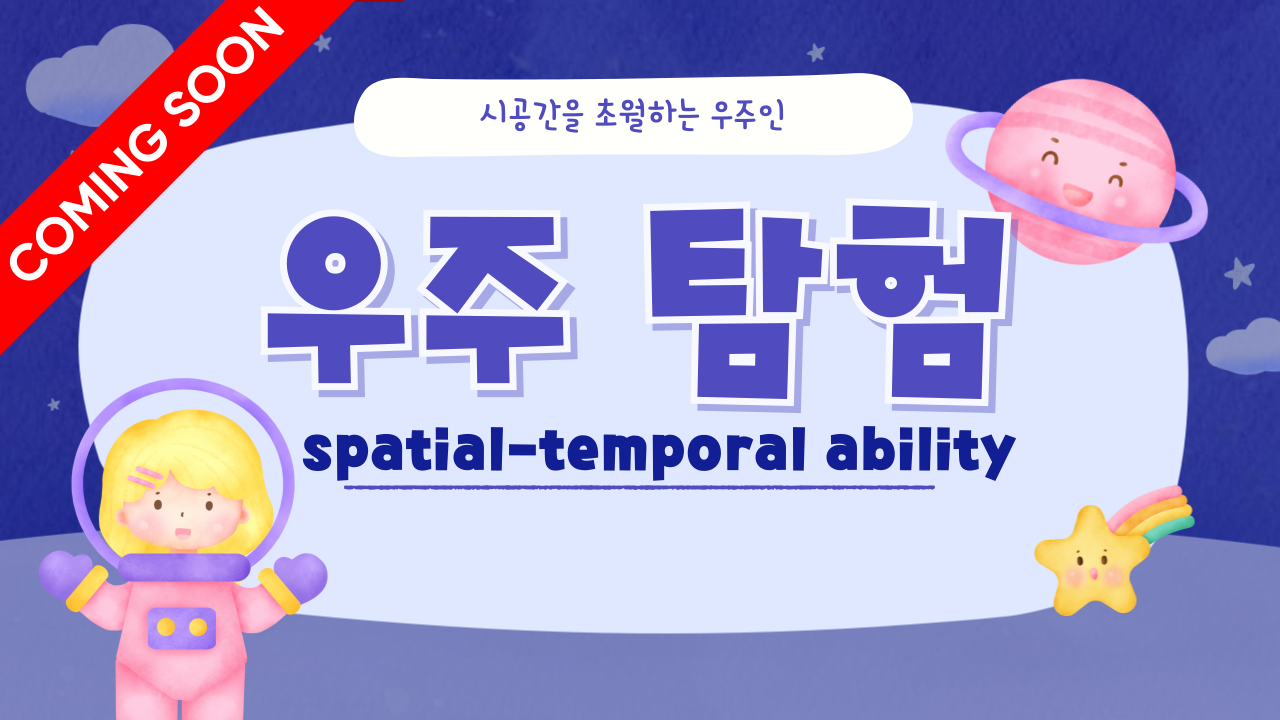 COMING SOON

시공간을 초월하는 우주인

우주 탐험

spatial-temporal ability